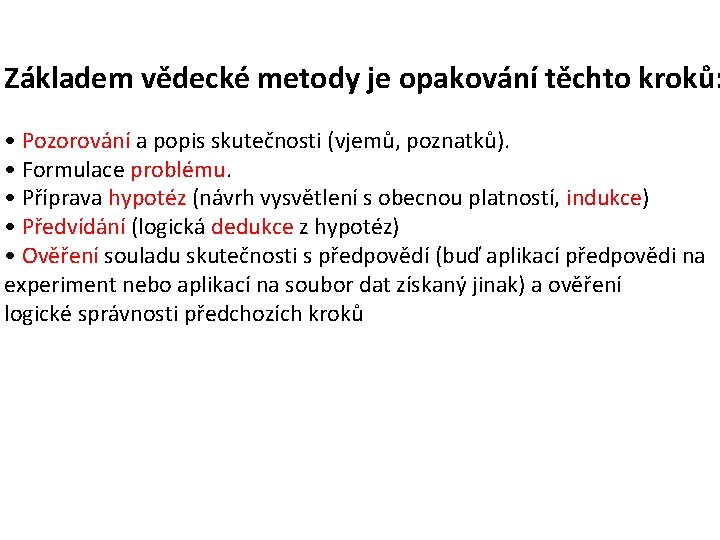 Základem vědecké metody je opakování těchto kroků:

• Pozorování a popis skutečnosti (vjemů, poznatků).
• Formulace problému.
• Příprava hypotéz (návrh vysvětlení s obecnou platností, indukce)
• Předvídání (logická dedukce z hypotéz)
• Ověření souladu skutečnosti s předpovědí (buď aplikací předpovědi na experiment nebo aplikací na soubor dat získaný jinak) a ověření logické správnosti předchozích kroků